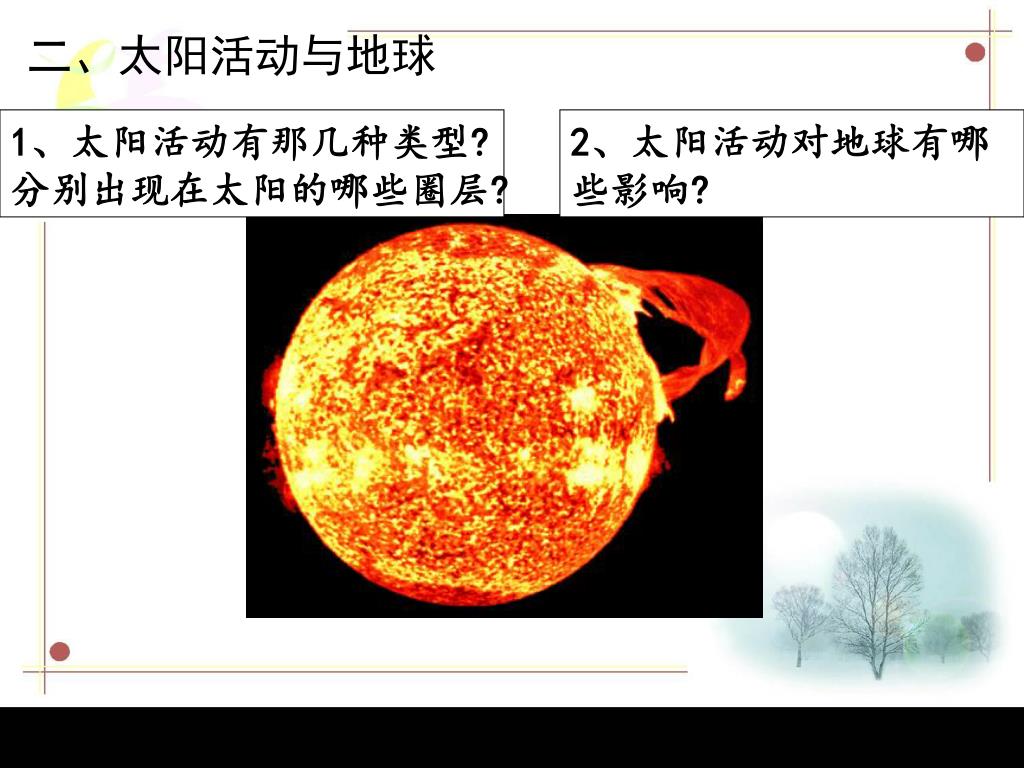 二、太阳活动与地球

1、太阳活动有那几种类型?分别出现在太阳的哪些圈层?

2、太阳活动对地球有哪些影响?